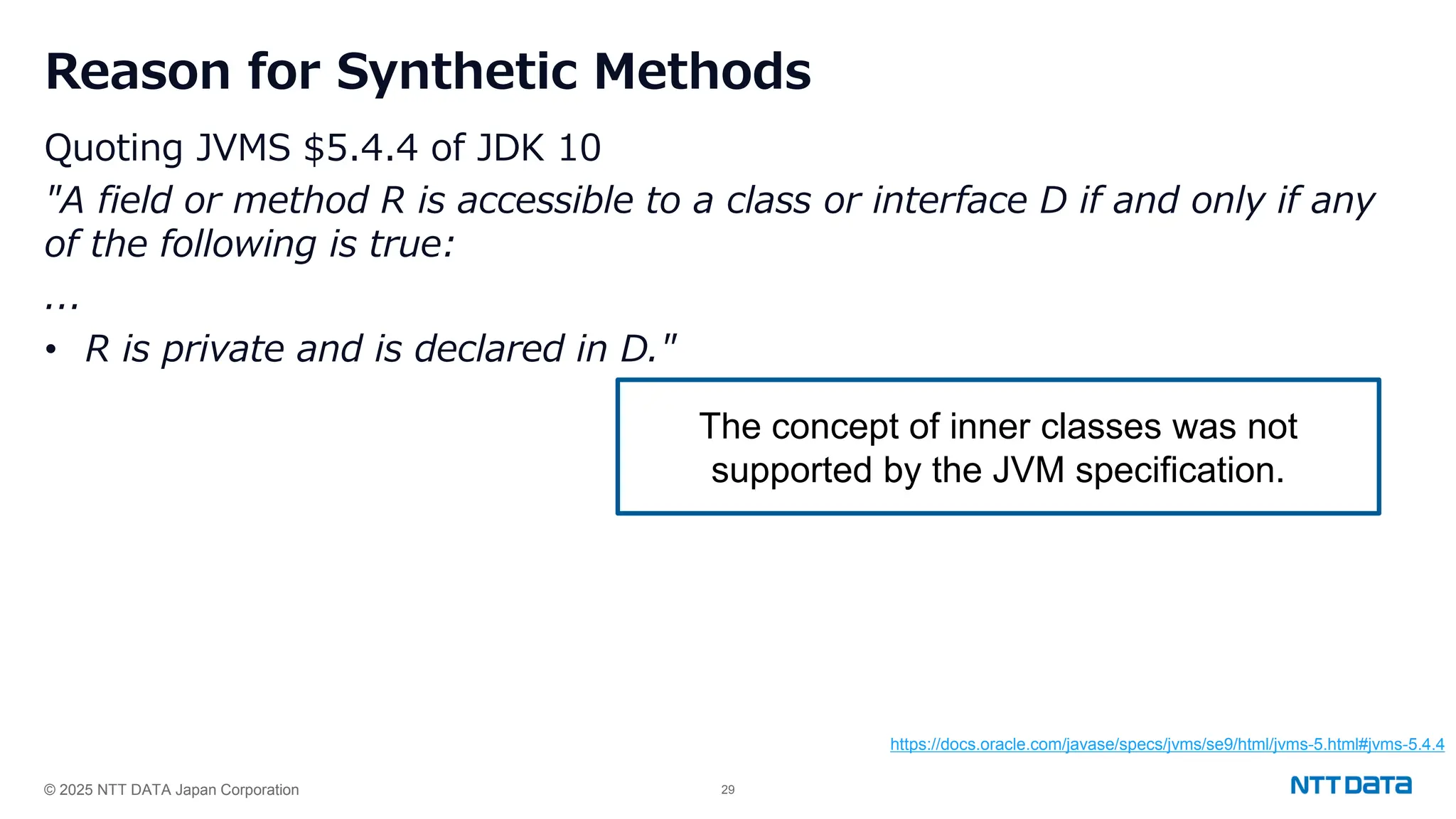 Reason for Synthetic Methods

Quoting JVMS \$5.4.4 of JDK 10

"A field or method R is accessible to a class or interface D if and only if any of the following is true:

...

• R is private and is declared in D."

The concept of inner classes was not supported by the JVM specification.

https://docs.oracle.com/javase/specs/jvms/se9/html/jvms-5.html#jvms-5.4.4

© 2025 NTT DATA Japan Corporation

29

NTT DATA